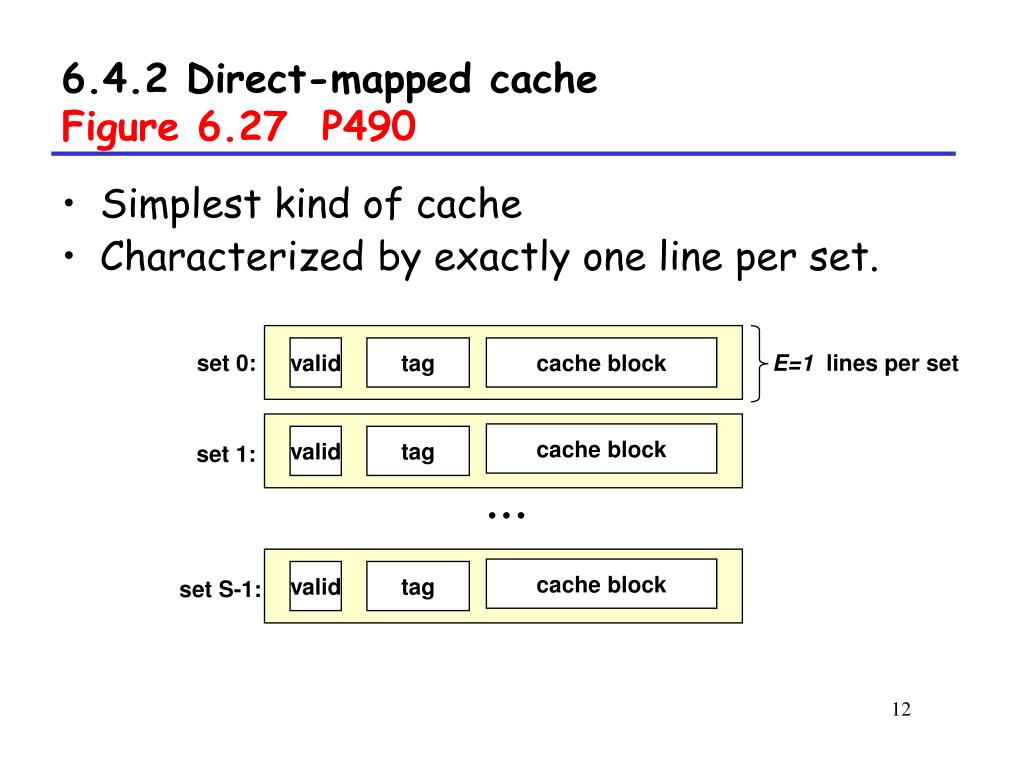 6.4.2 Direct-mapped cache
Figure 6.27 P490

• Simplest kind of cache
• Characterized by exactly one line per set.

set 0: valid tag cache block

E=1 lines per set

set 1: valid tag cache block

•••

set S-1: valid tag cache block

12